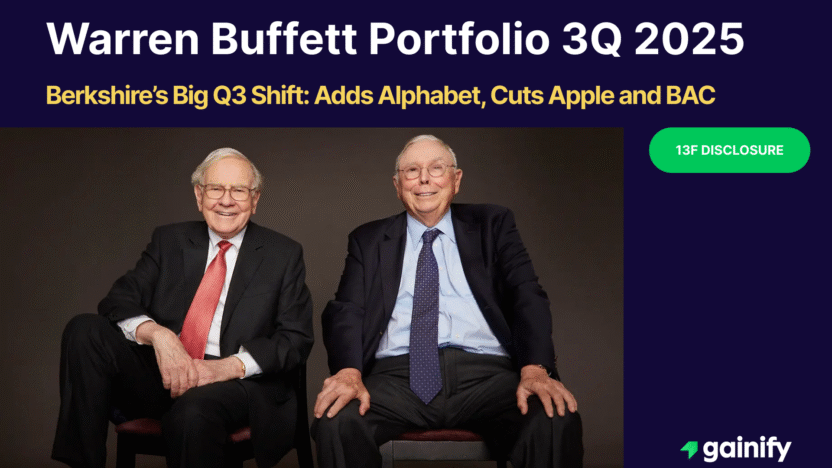 Warren Buffett Portfolio 3Q 2025

Berkshire's Big Q3 Shift: Adds Alphabet, Cuts Apple and BAC

13F DISCLOSURE

gainify